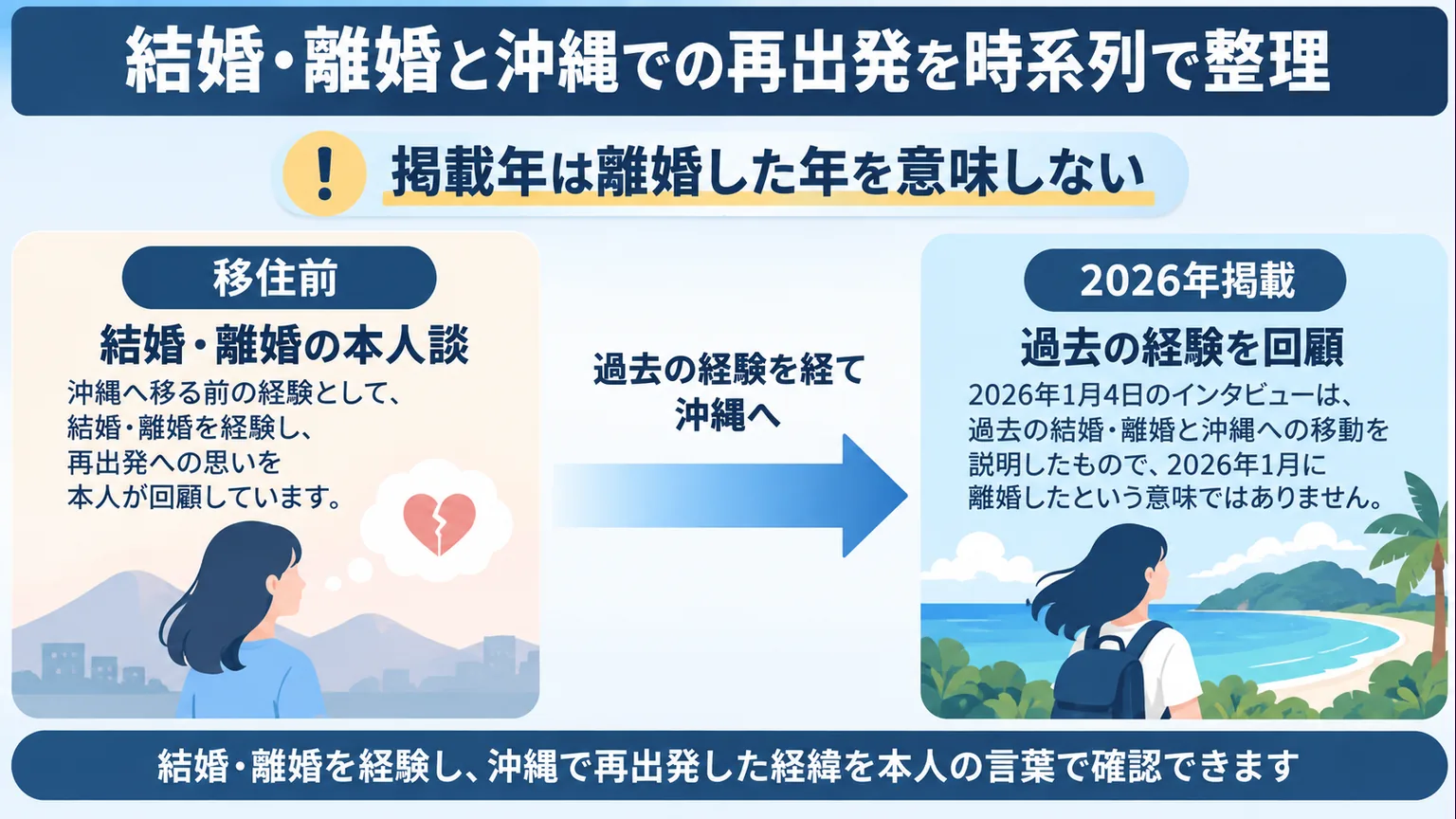 結婚・離婚と沖縄での再出発を時系列で整理

!

掲載年は離婚した年を意味しない

移住前

結婚・離婚の本人談

沖縄へ移る前の経験として、結婚・離婚を経験し、再出発への思いを本人が回顧しています。

過去の経験を経て沖縄へ

2026年掲載

過去の経験を回顧

2026年1月4日のインタビューは、過去の結婚・離婚と沖縄への移動を説明したもので、2026年1月に離婚したという意味ではありません。

結婚・離婚を経験し、沖縄で再出発した経緯を本人の言葉で確認できます